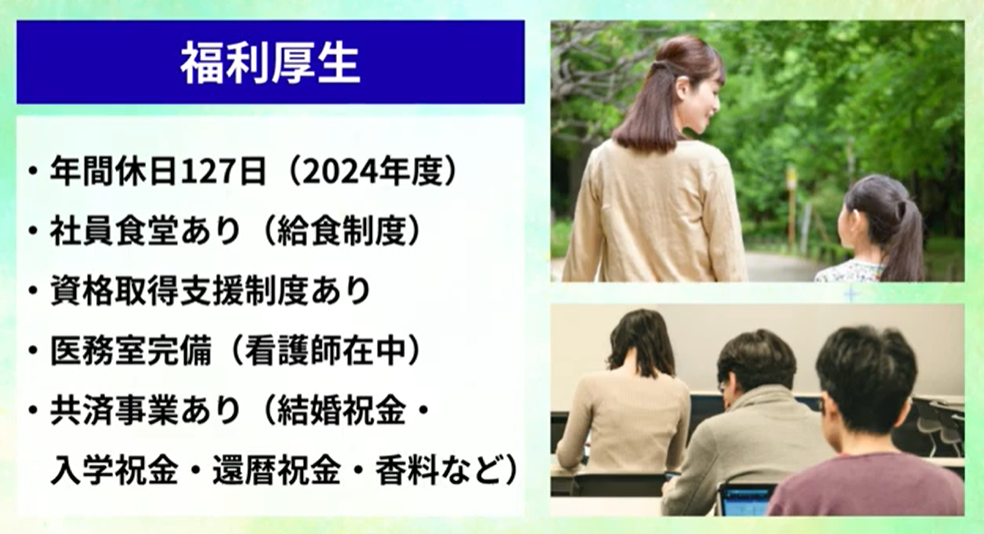 福利厚生

・年間休日127日（2024年度）
・社員食堂あり（給食制度）
・資格取得支援制度あり
・医務室完備（看護師在中）
・共済事業あり（結婚祝金・入学祝金・還暦祝金・香料など）